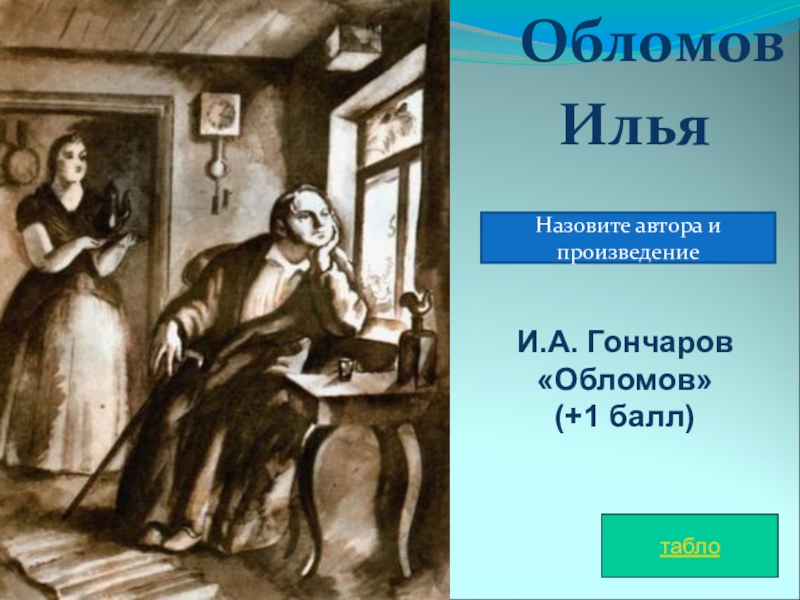 Обломов Илья

Назовите автора и произведение

И.А. Гончаров
«Обломов»
(+1 балл)

табло